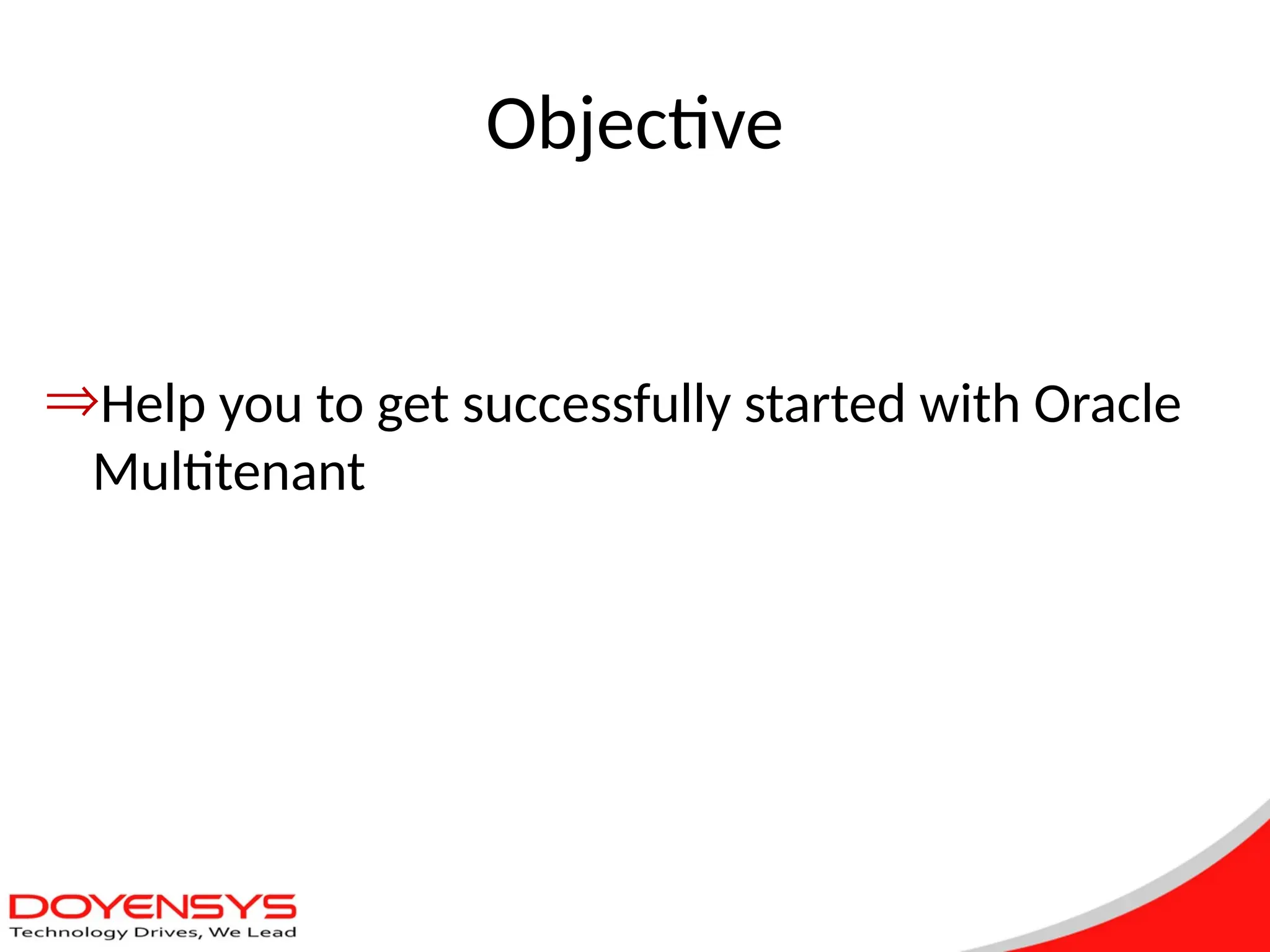 Objective

⇒Help you to get successfully started with Oracle Multitenant

DOYENSYS
Technology Drives, We Lead